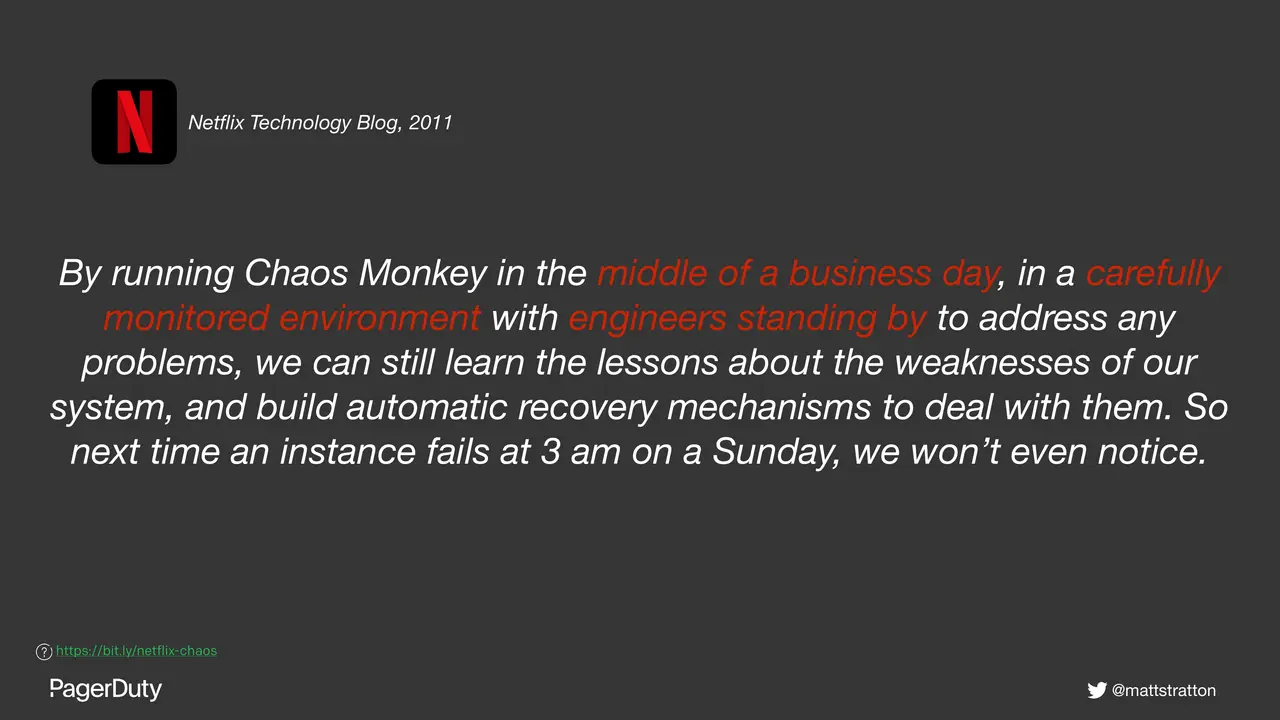 N

Netflix Technology Blog, 2011

By running Chaos Monkey in the middle of a business day, in a carefully monitored environment with engineers standing by to address any problems, we can still learn the lessons about the weaknesses of our system, and build automatic recovery mechanisms to deal with them. So next time an instance fails at 3 am on a Sunday, we won't even notice.

? https://bit.ly/netflix-chaos

PagerDuty

@mattstratton